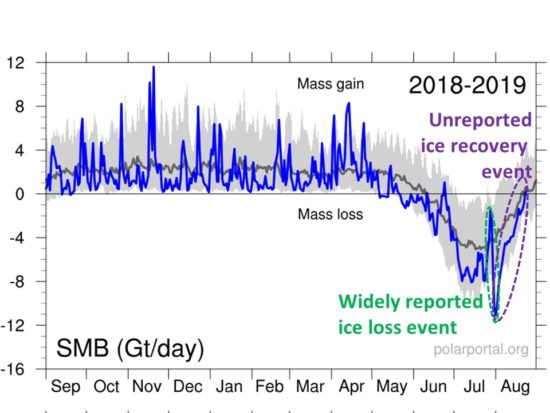 12
8
4
0
-4
-8
-12
-16

Mass gain

2018-2019

Unreported ice recovery event

Mass loss

Widely reported ice loss event

SMB (Gt/day)

polarportal.org

Sep Oct Nov Dec Jan Feb Mar Apr May Jun Jul Aug